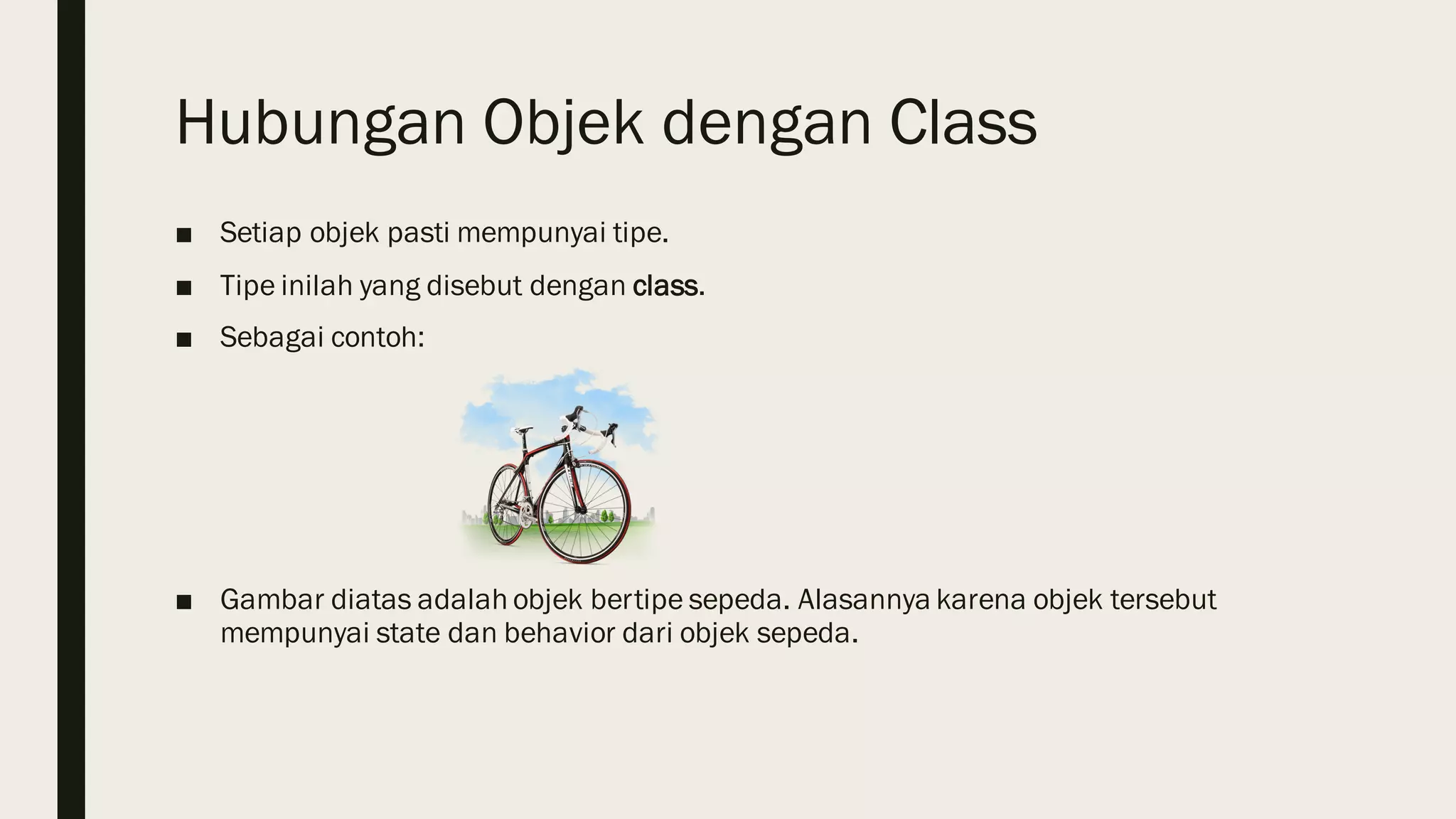 Hubungan Objek dengan Class

■ Setiap objek pasti mempunyai tipe.

■ Tipe inilah yang disebut dengan class.

■ Sebagai contoh:

■ Gambar diatas adalah objek bertipe sepeda. Alasannya karena objek tersebut mempunyai state dan behavior dari objek sepeda.